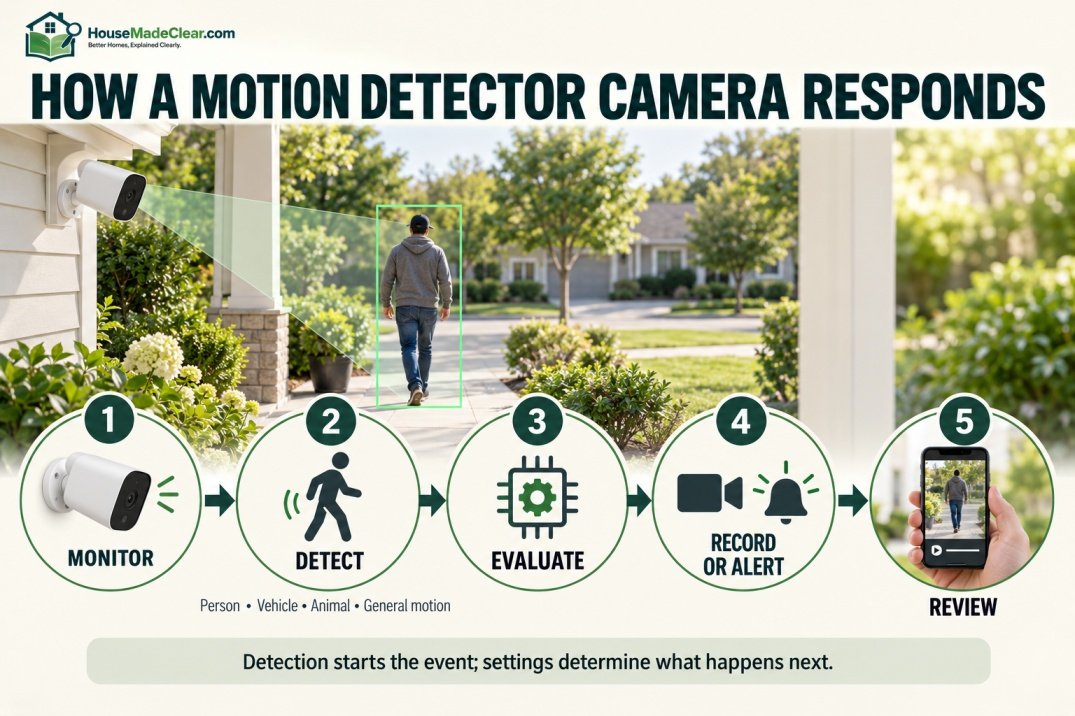 HouseMadeClear.com
Better Homes, Explained Clearly.

HOW A MOTION DETECTOR CAMERA RESPONDS

1
MONITOR

2
DETECT

3
EVALUATE

4
RECORD OR ALERT

5
REVIEW

Person • Vehicle • Animal • General motion

Detection starts the event; settings determine what happens next.